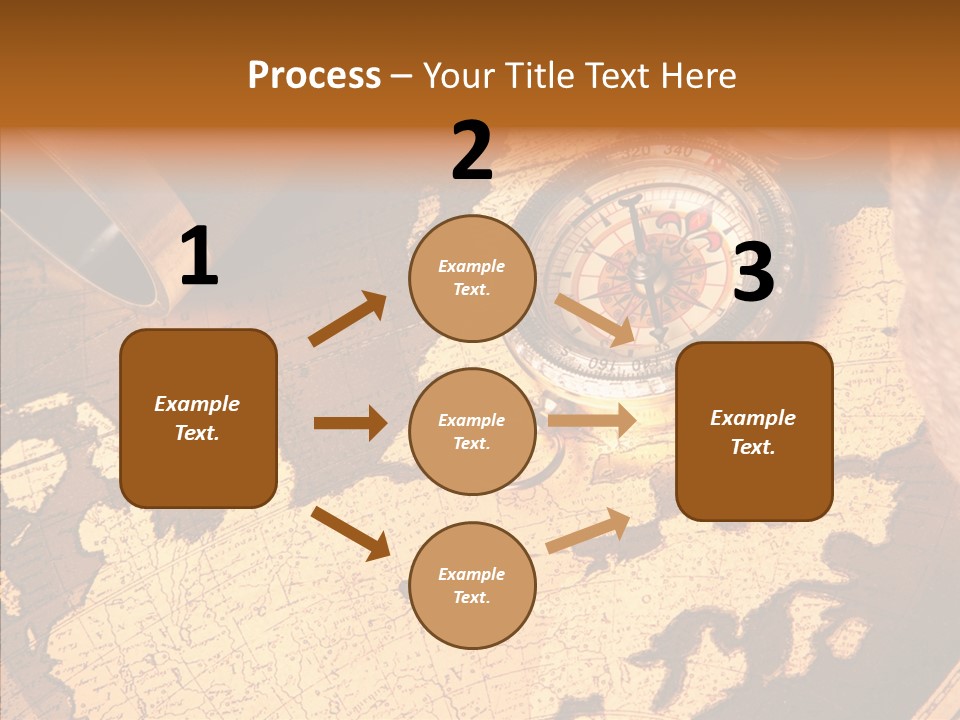 Process – Your Title Text Here

1

Example Text.

2

Example Text.

Example Text.

Example Text.

3

Example Text.